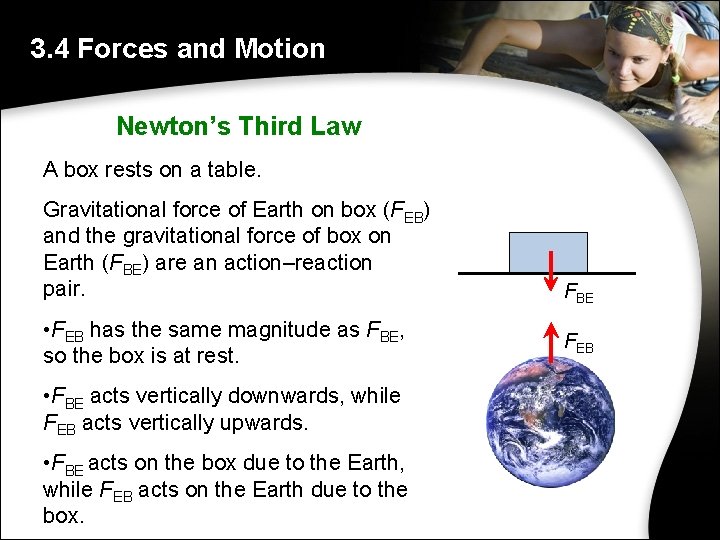 3.4 Forces and Motion

Newton's Third Law

A box rests on a table.

Gravitational force of Earth on box ($F_{EB}$) and the gravitational force of box on Earth ($F_{BE}$) are an action–reaction pair.

•$F_{EB}$ has the same magnitude as $F_{BE}$, so the box is at rest.

•$F_{BE}$ acts vertically downwards, while $F_{EB}$ acts vertically upwards.

•$F_{BE}$ acts on the box due to the Earth, while $F_{EB}$ acts on the Earth due to the box.

$F_{BE}$

$F_{EB}$